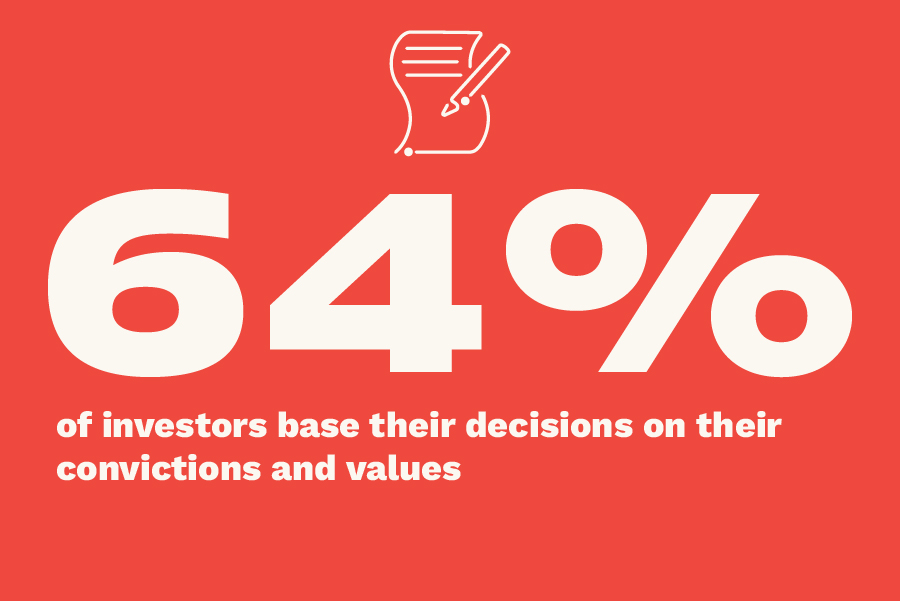 64%

of investors base their decisions on their convictions and values